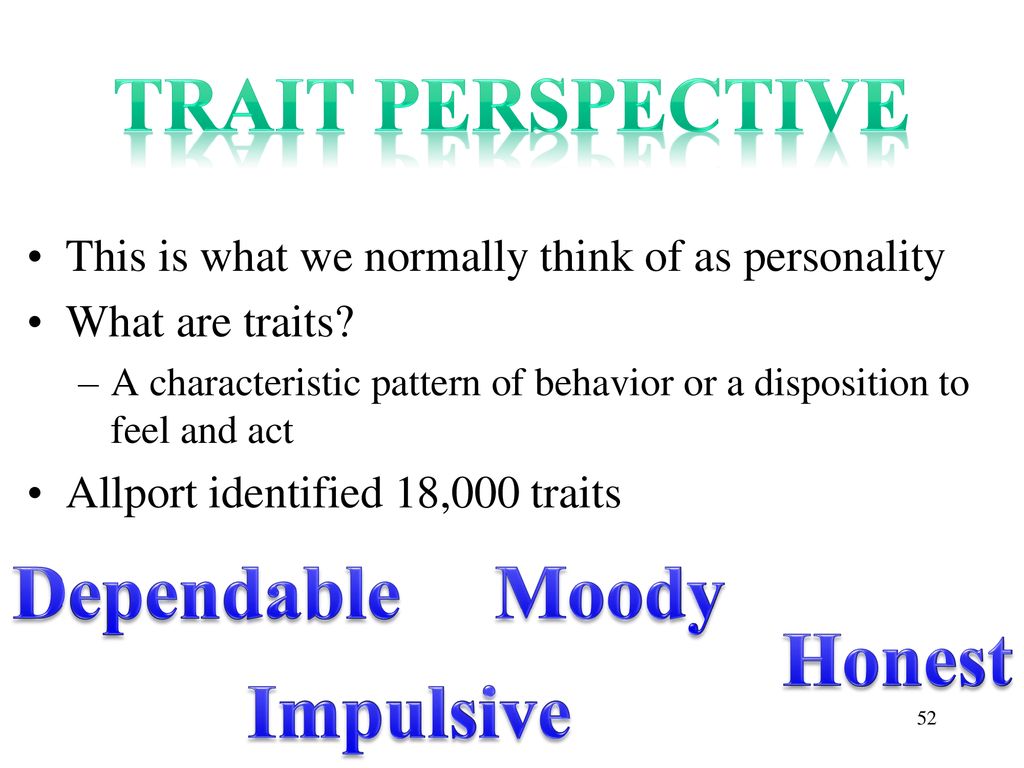 TRAIT PERSPECTIVE

• This is what we normally think of as personality
• What are traits?
– A characteristic pattern of behavior or a disposition to feel and act
• Allport identified 18,000 traits

Dependable Moody

Honest

Impulsive

52